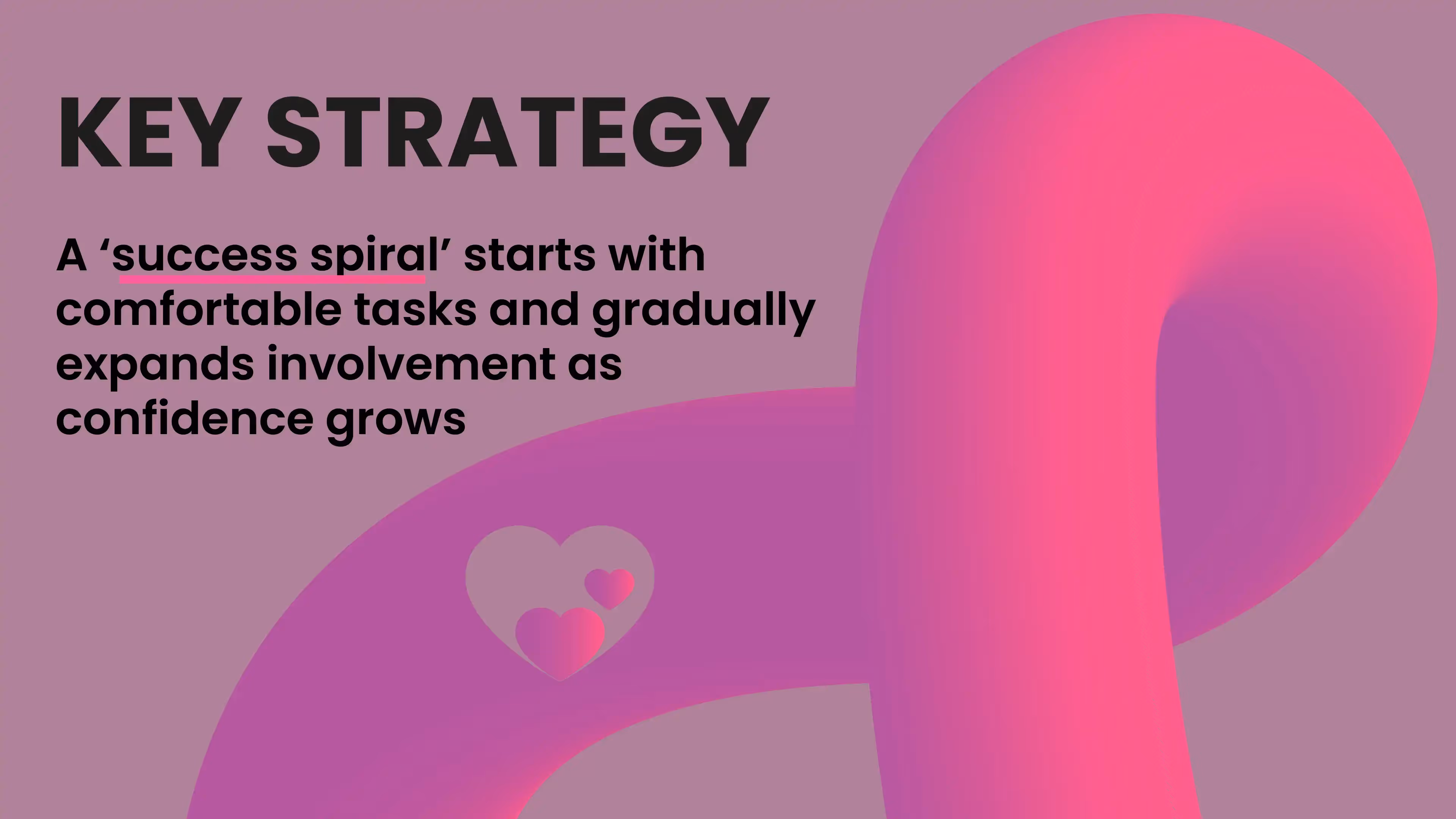 KEY STRATEGY

A ‘success spiral’ starts with comfortable tasks and gradually expands involvement as confidence grows